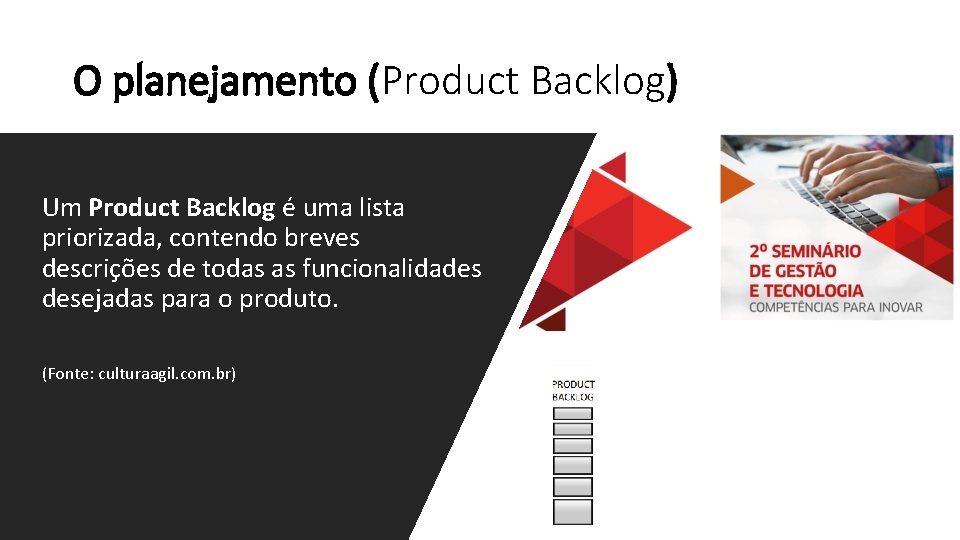 O planejamento (Product Backlog)

Um Product Backlog é uma lista priorizada, contendo breves descrições de todas as funcionalidades desejadas para o produto.

(Fonte: culturaagil.com.br)

2º SEMINÁRIO DE GESTÃO E TECNOLOGIA
COMPETÊNCIAS PARA INOVAR

PRODUCT BACKLOG